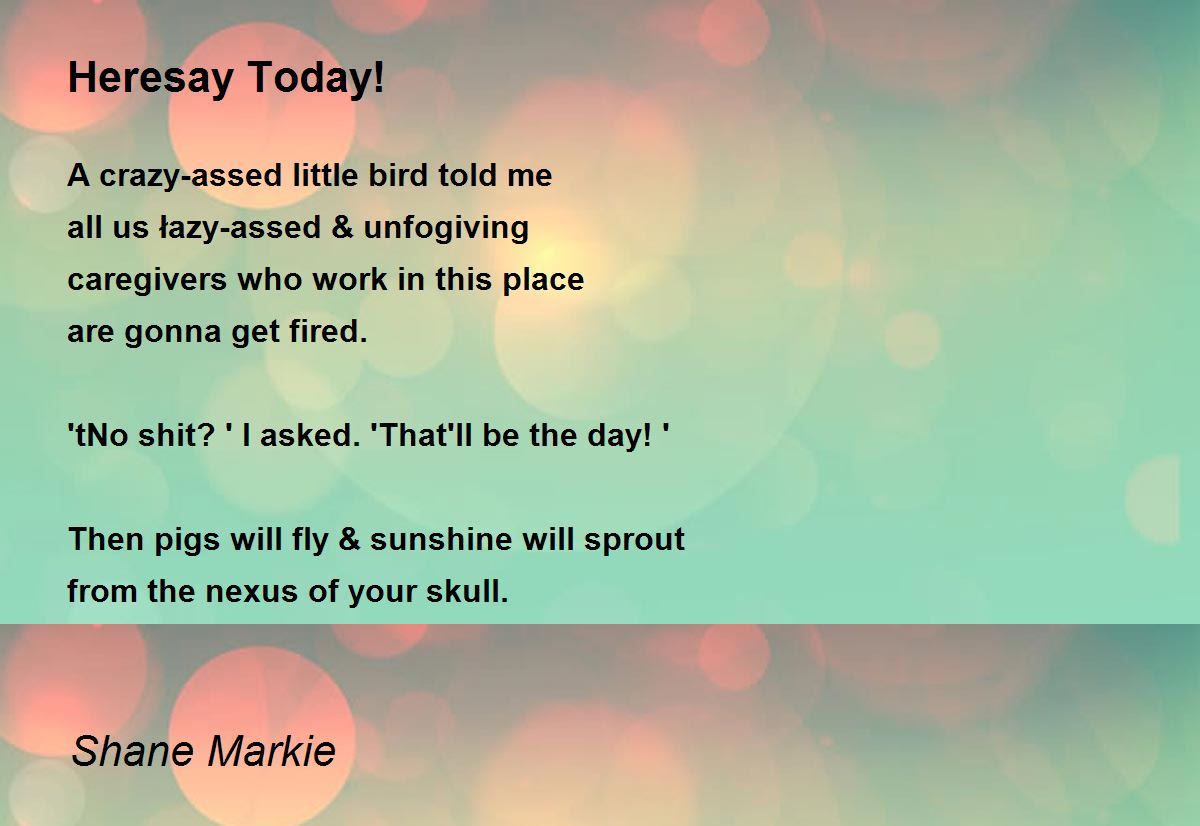 Heresay Today!

A crazy-assed little bird told me
all us łazy-assed & unfogiving
caregivers who work in this place
are gonna get fired.

'tNo shit? ' I asked. 'That'll be the day! '

Then pigs will fly & sunshine will sprout
from the nexus of your skull.

Shane Markie